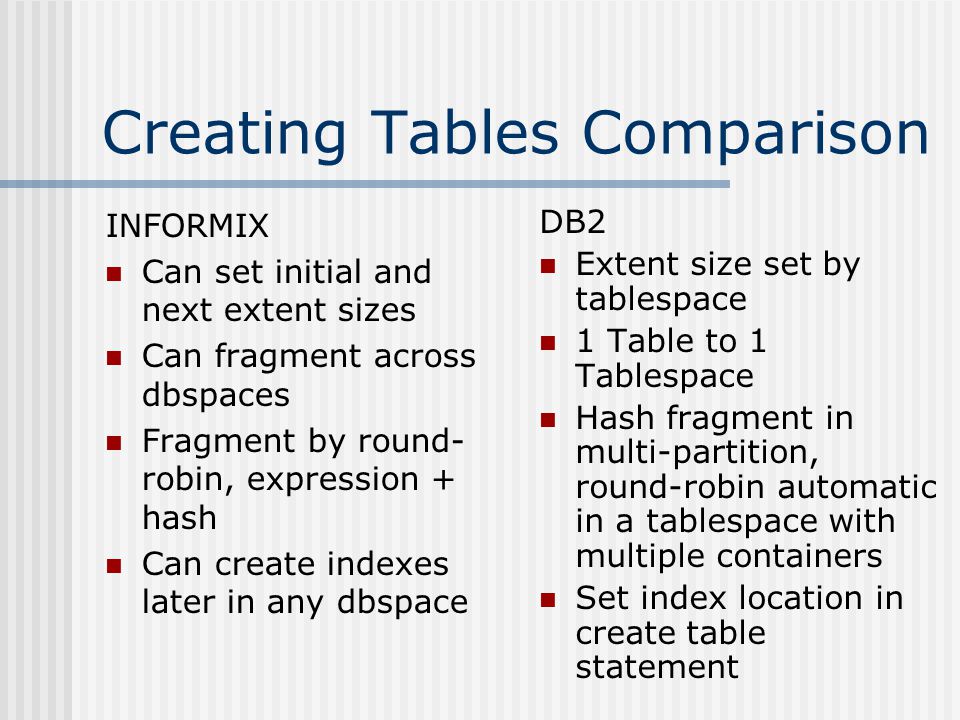 Creating Tables Comparison

INFORMIX

- Can set initial and next extent sizes
- Can fragment across dbspaces
- Fragment by round-robin, expression + hash
- Can create indexes later in any dbspace

DB2

- Extent size set by tablespace
- 1 Table to 1 Tablespace
- Hash fragment in multi-partition, round-robin automatic in a tablespace with multiple containers
- Set index location in create table statement